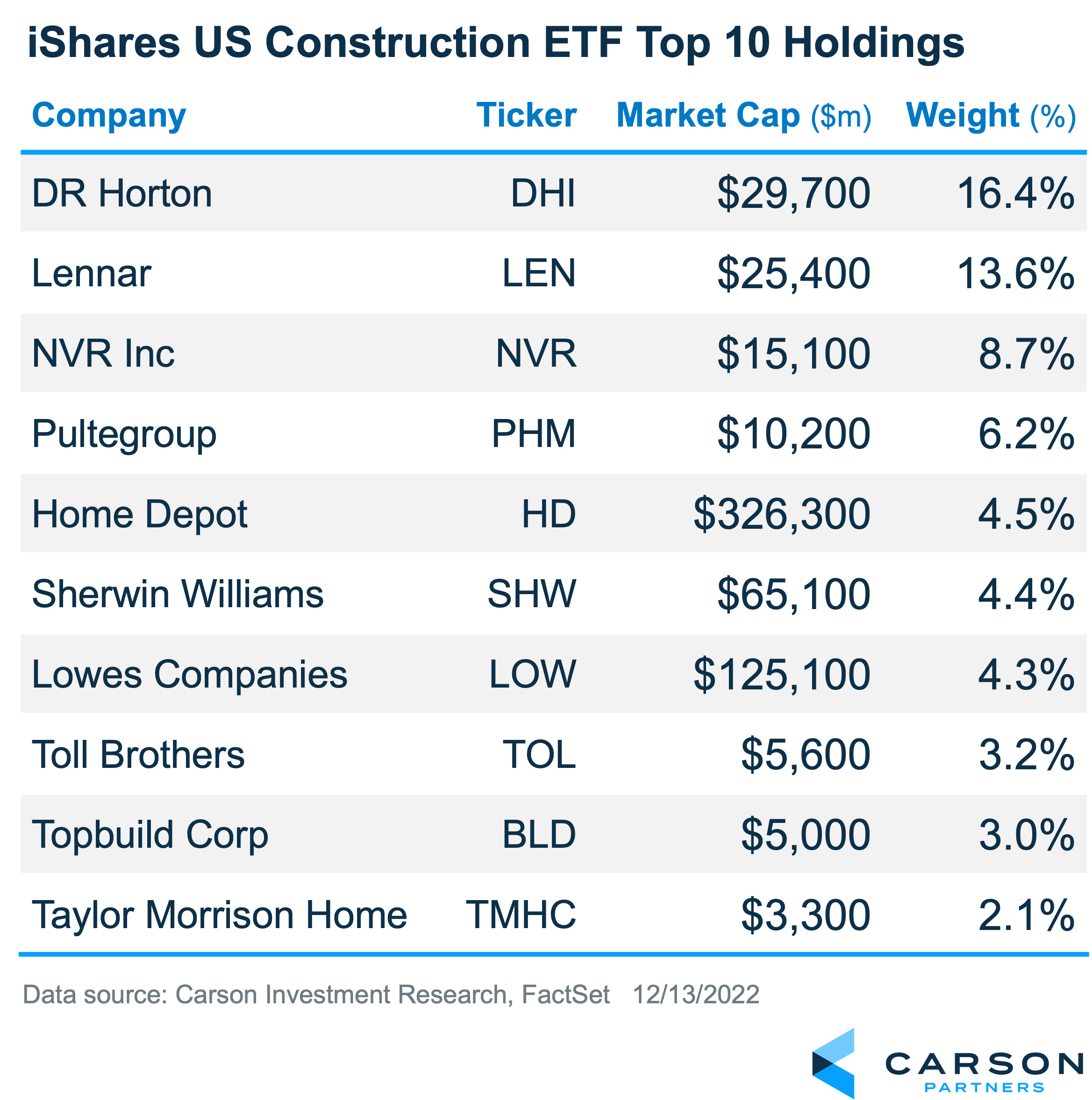 iShares US Construction ETF Top 10 Holdings

| Company | Ticker | Market Cap ($m) | Weight (%) |
|---|---|---|---|
| DR Horton | DHI | $29,700 | 16.4% |
| Lennar | LEN | $25,400 | 13.6% |
| NVR Inc | NVR | $15,100 | 8.7% |
| Pultegroup | PHM | $10,200 | 6.2% |
| Home Depot | HD | $326,300 | 4.5% |
| Sherwin Williams | SHW | $65,100 | 4.4% |
| Lowes Companies | LOW | $125,100 | 4.3% |
| Toll Brothers | TOL | $5,600 | 3.2% |
| Topbuild Corp | BLD | $5,000 | 3.0% |
| Taylor Morrison Home | TMHC | $3,300 | 2.1% |

Data source: Carson Investment Research, FactSet 12/13/2022

CARSON
PARTNERS